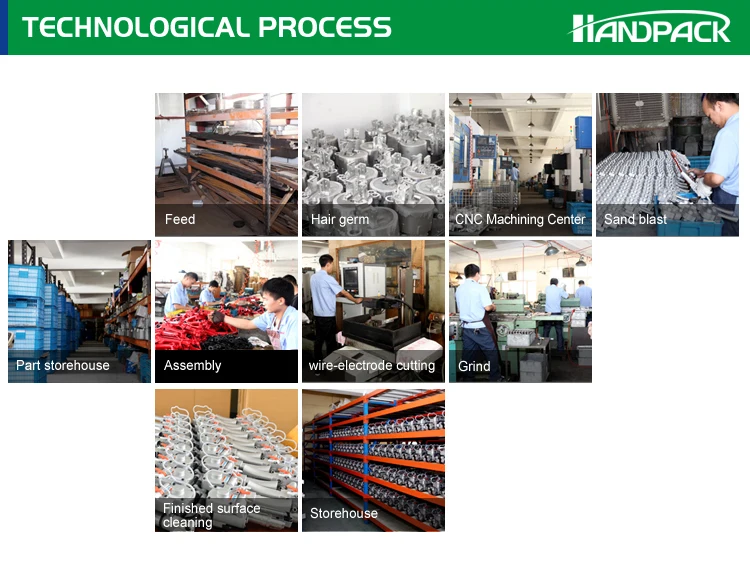 TECHNOLOGICAL PROCESS

HANDPACK

Feed

Hair germ

CNC Machining Center

Sand blast

Part storehouse

Assembly

wire-electrode cutting

Grind

Finished surface cleaning

Storehouse